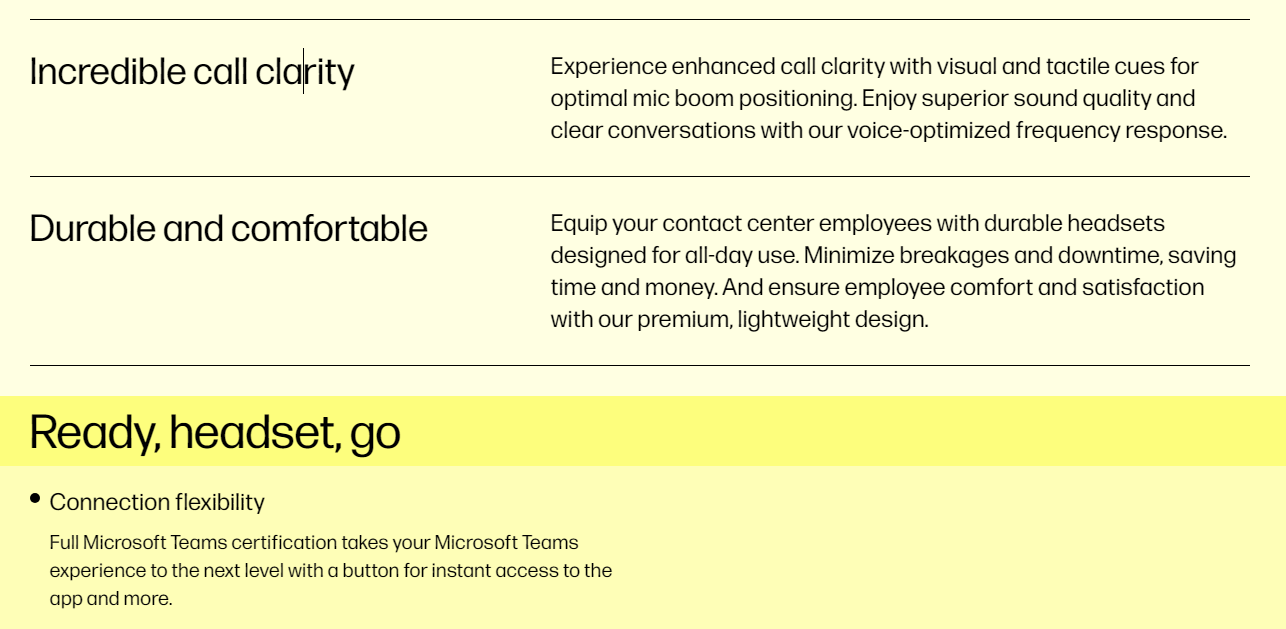 Incredible call clarity

Experience enhanced call clarity with visual and tactile cues for optimal mic boom positioning. Enjoy superior sound quality and clear conversations with our voice-optimized frequency response.

Durable and comfortable

Equip your contact center employees with durable headsets designed for all-day use. Minimize breakages and downtime, saving time and money. And ensure employee comfort and satisfaction with our premium, lightweight design.

Ready, headset, go

• Connection flexibility

Full Microsoft Teams certification takes your Microsoft Teams experience to the next level with a button for instant access to the app and more.